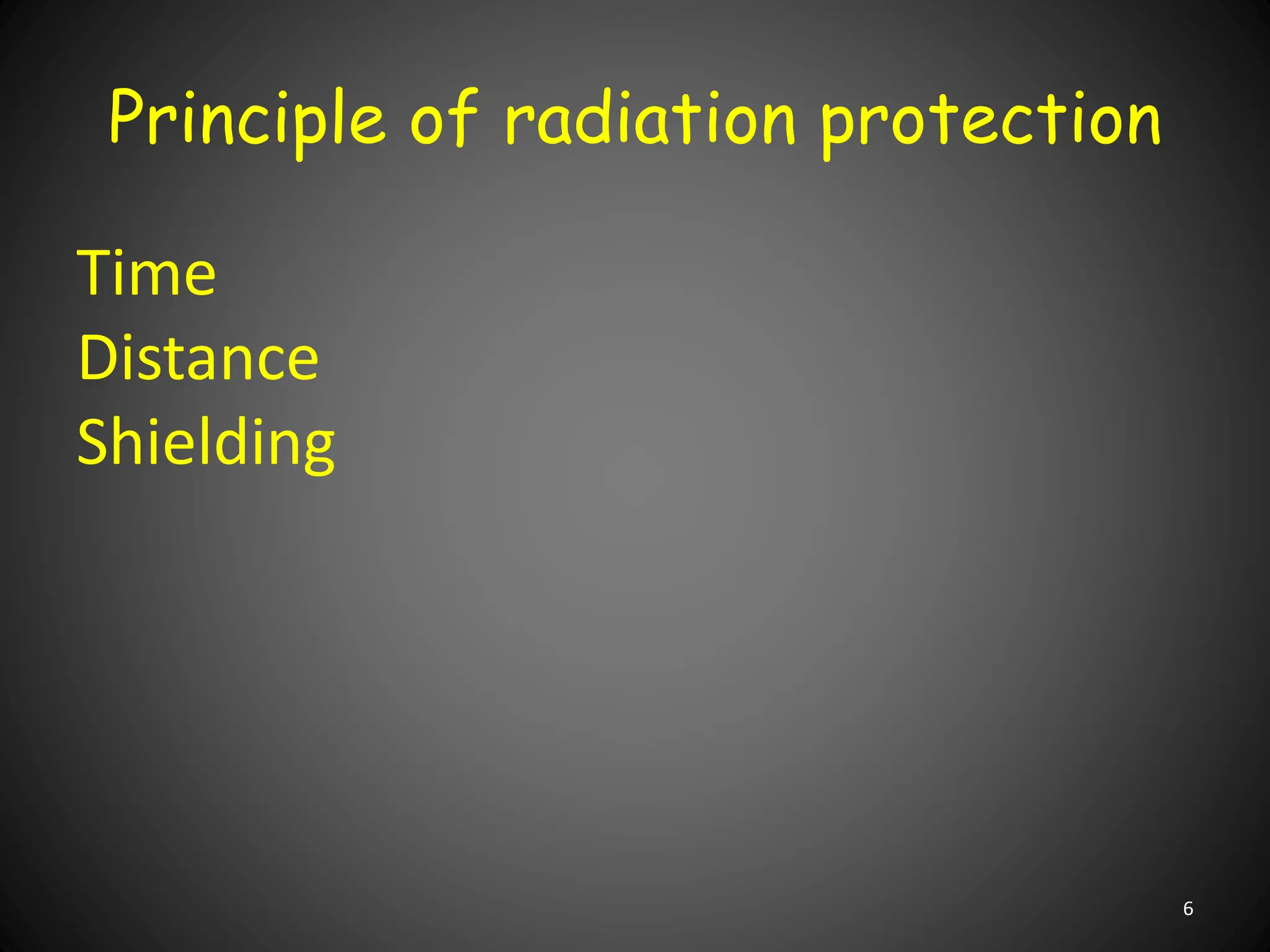 Principle of radiation protection

Time
Distance
Shielding

6